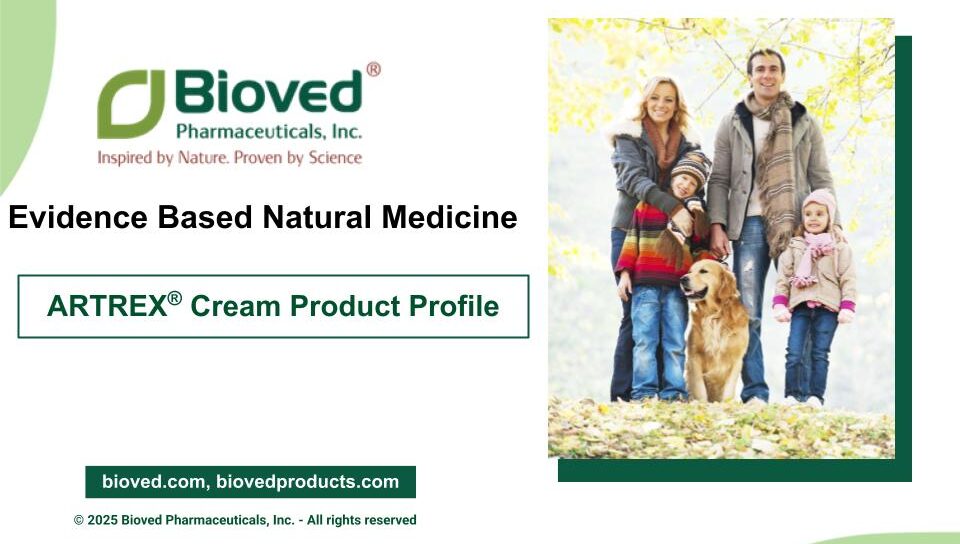 Bioved®
Pharmaceuticals, Inc.
Inspired by Nature. Proven by Science

Evidence Based Natural Medicine

ARTREX® Cream Product Profile

bioved.com, biovedproducts.com

© 2025 Bioved Pharmaceuticals, Inc. - All rights reserved